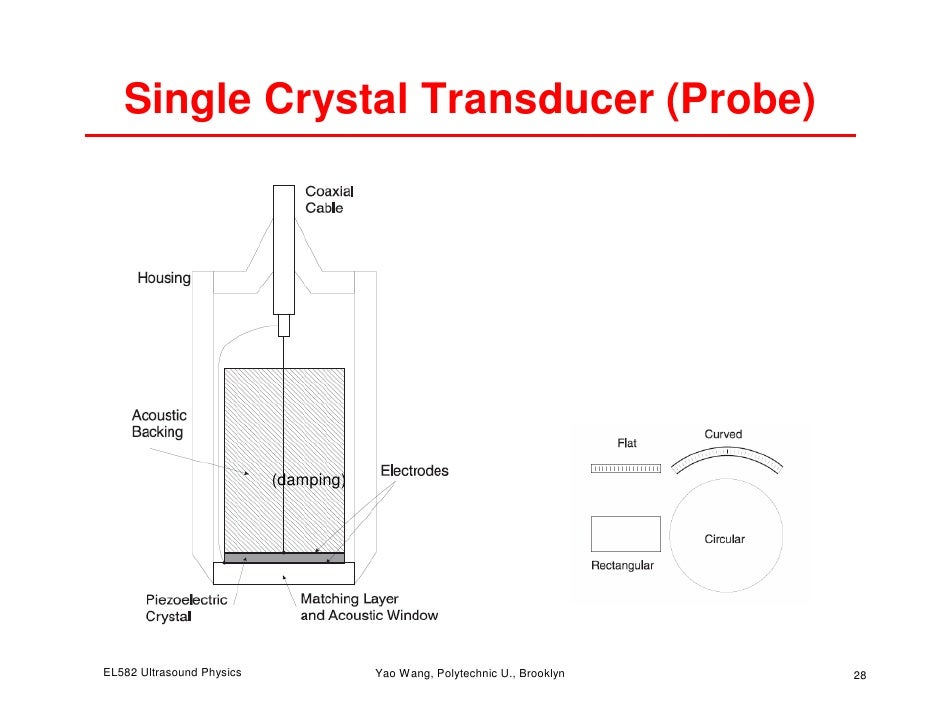 Single Crystal Transducer (Probe)

Coaxial Cable

Housing

Acoustic Backing

(damping)

Electrodes

Piezoelectric Crystal

Matching Layer and Acoustic Window

Flat

Curved

Rectangular

Circular

EL582 Ultrasound Physics

Yao Wang, Polytechnic U., Brooklyn

28